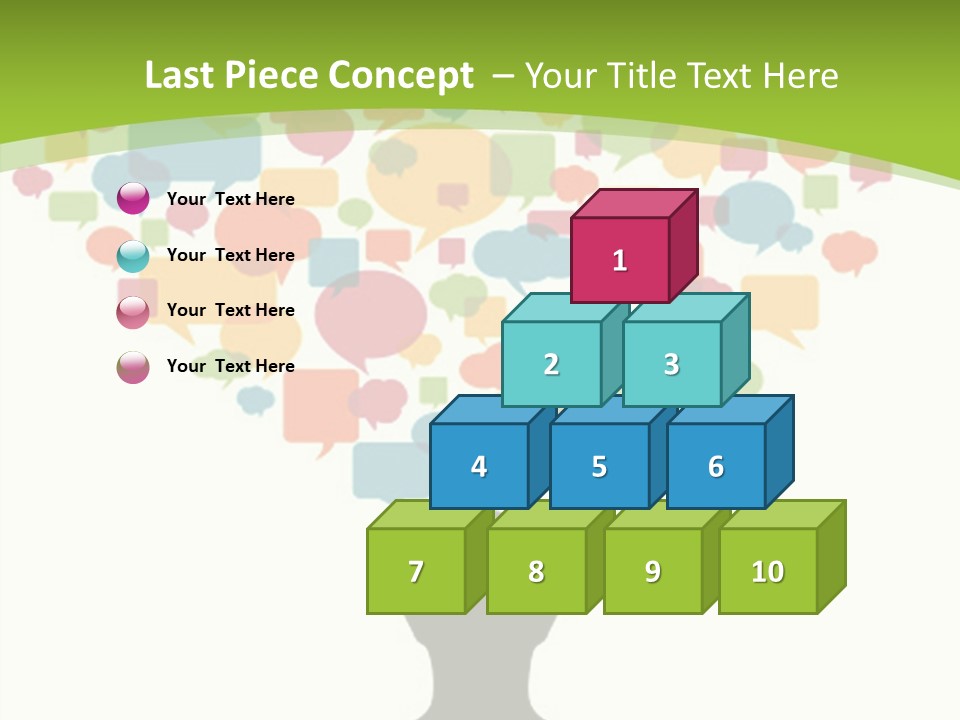 Last Piece Concept – Your Title Text Here

Your Text Here

Your Text Here

Your Text Here

Your Text Here

1

2 3

4 5 6

7 8 9 10